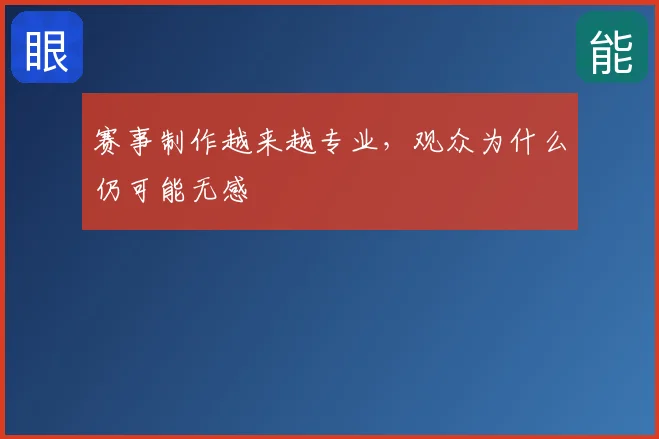 眼

能

赛事制作越来越专业，观众为什么仍可能无感